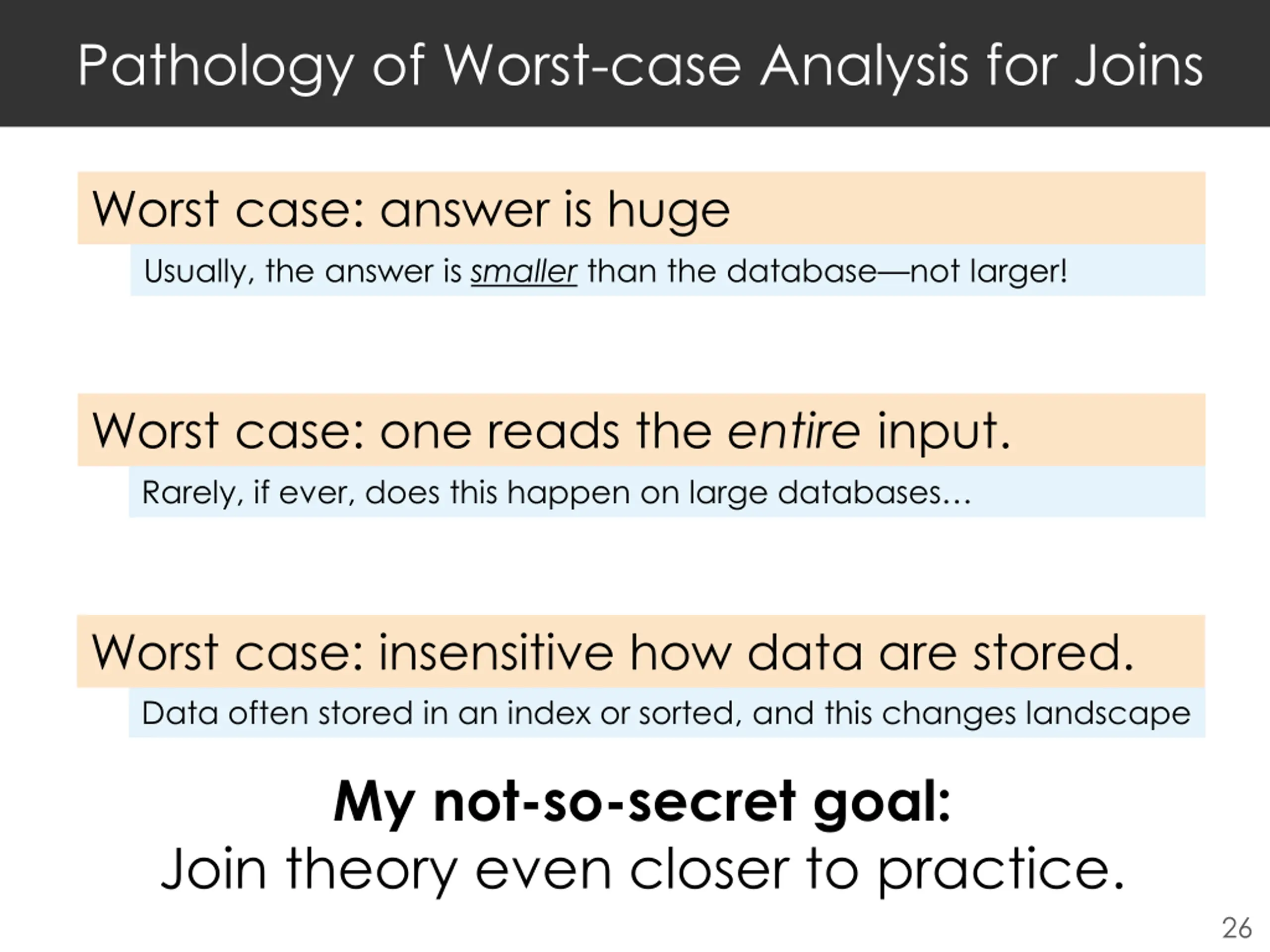 Pathology of Worst-case Analysis for Joins

Worst case: answer is huge

Usually, the answer is smaller than the database—not larger!

Worst case: one reads the entire input.

Rarely, if ever, does this happen on large databases…

Worst case: insensitive how data are stored.

Data often stored in an index or sorted, and this changes landscape

My not-so-secret goal:
Join theory even closer to practice.

26